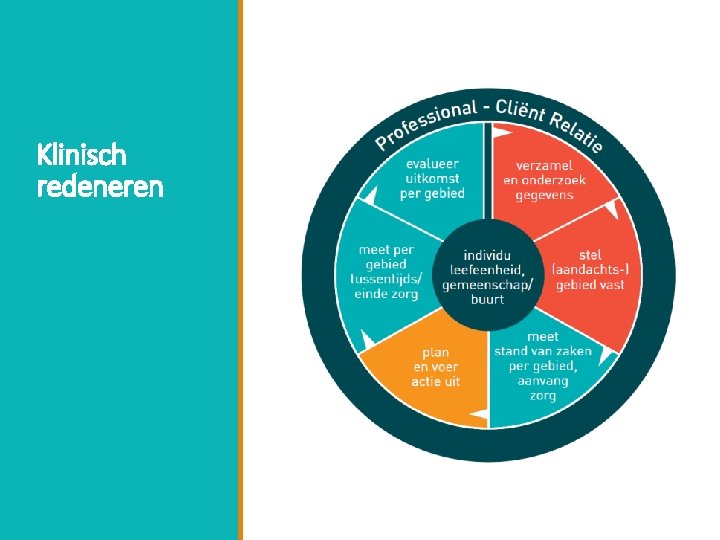 Klinisch redeneren

Professional - Cliënt Relatie

verzamel en onderzoek gegevens

stel (aandachts-) gebied vast

meet stand van zaken per gebied, aanvang zorg

plan en voer actie uit

meet per gebied tussentijds/ einde zorg

evalueer uitkomst per gebied

individu leefeenheid, gemeenschap/ buurt